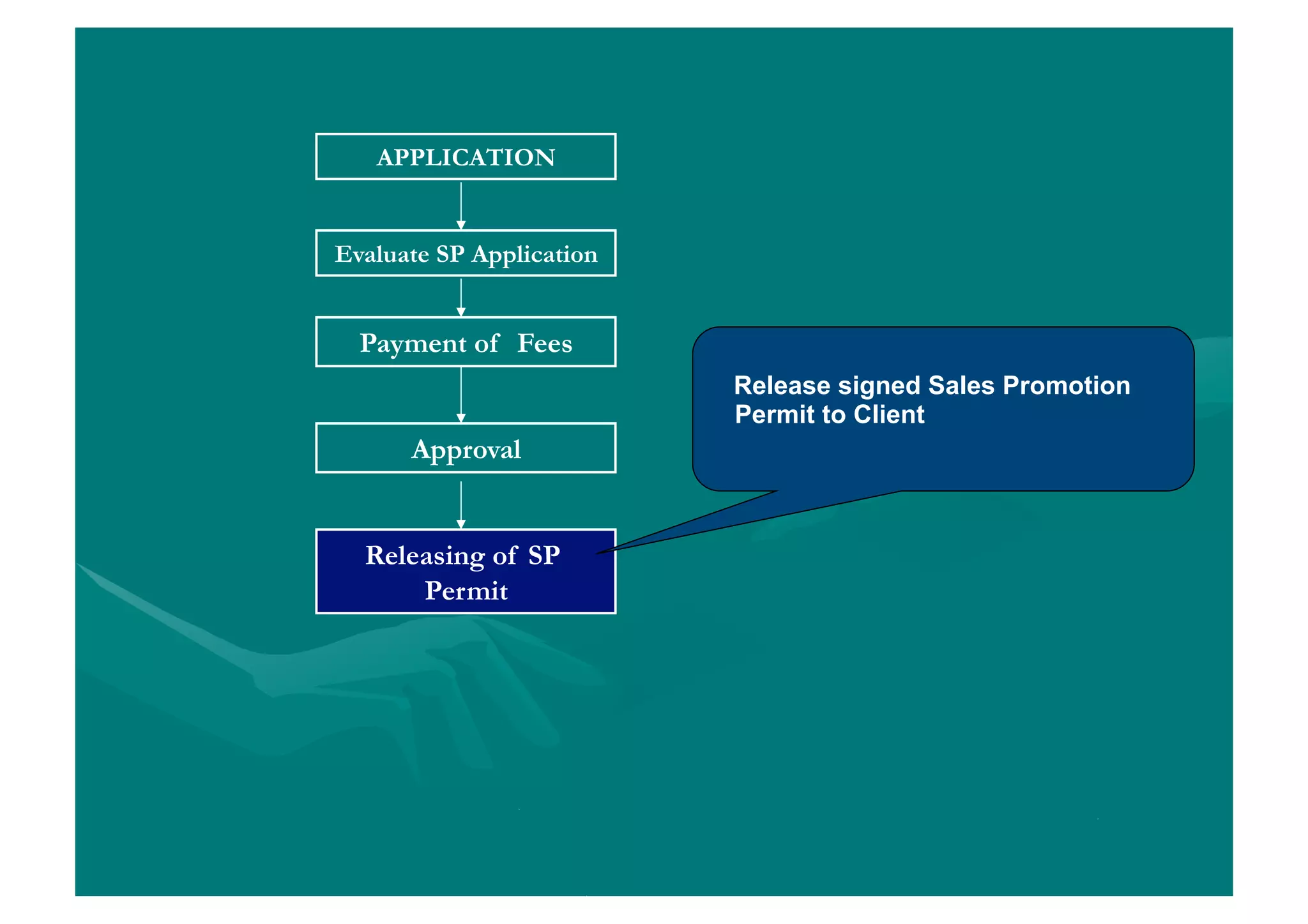 APPLICATION

Evaluate SP Application

Payment of Fees

Approval

Releasing of SP Permit

Release signed Sales Promotion Permit to Client